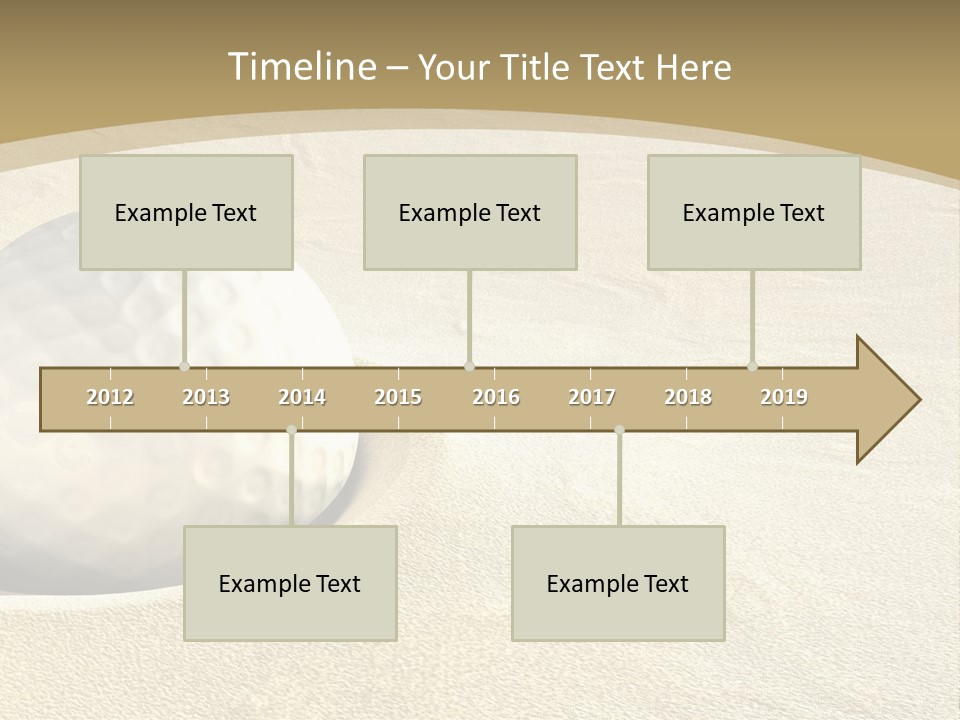 Timeline – Your Title Text Here

Example Text

Example Text

Example Text

2012
2013
2014
2015
2016
2017
2018
2019

Example Text

Example Text